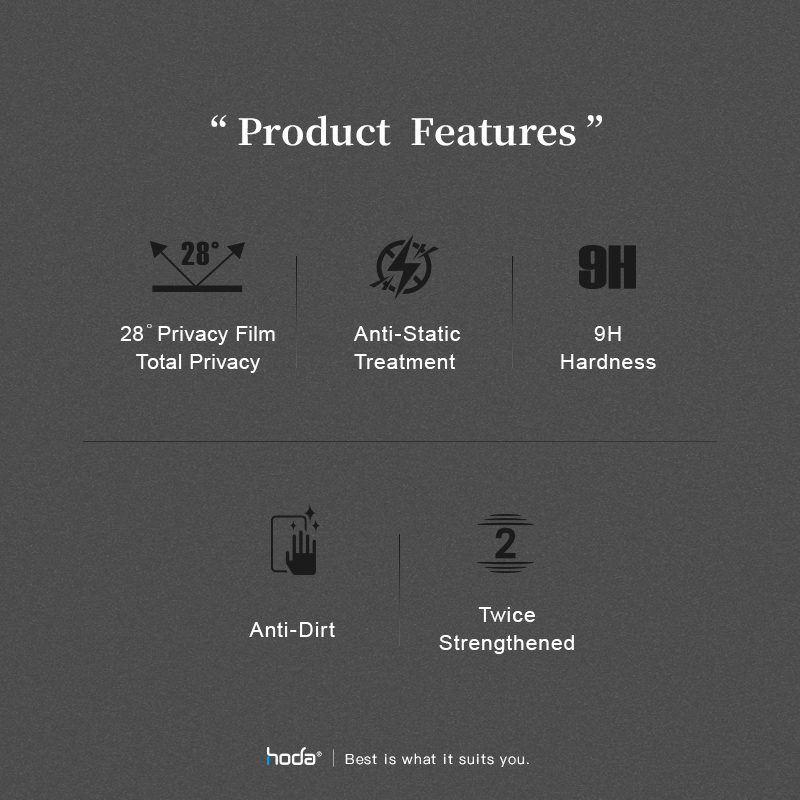 “ Product Features ”

28°

28° Privacy Film
Total Privacy

Anti-Static
Treatment

9H

9H
Hardness

Anti-Dirt

2

Twice
Strengthened

hoda® | Best is what it suits you.